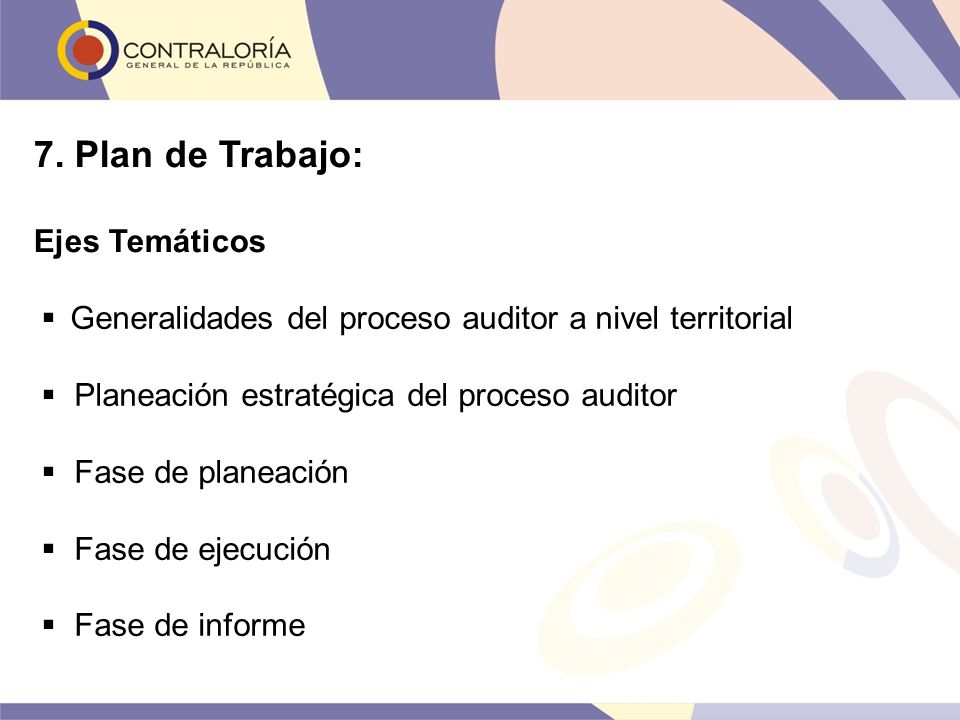 CONTRALORÍA
GENERAL DE LA REPÚBLICA

7. Plan de Trabajo:

Ejes Temáticos

▪ Generalidades del proceso auditor a nivel territorial

▪ Planeación estratégica del proceso auditor

▪ Fase de planeación

▪ Fase de ejecución

▪ Fase de informe